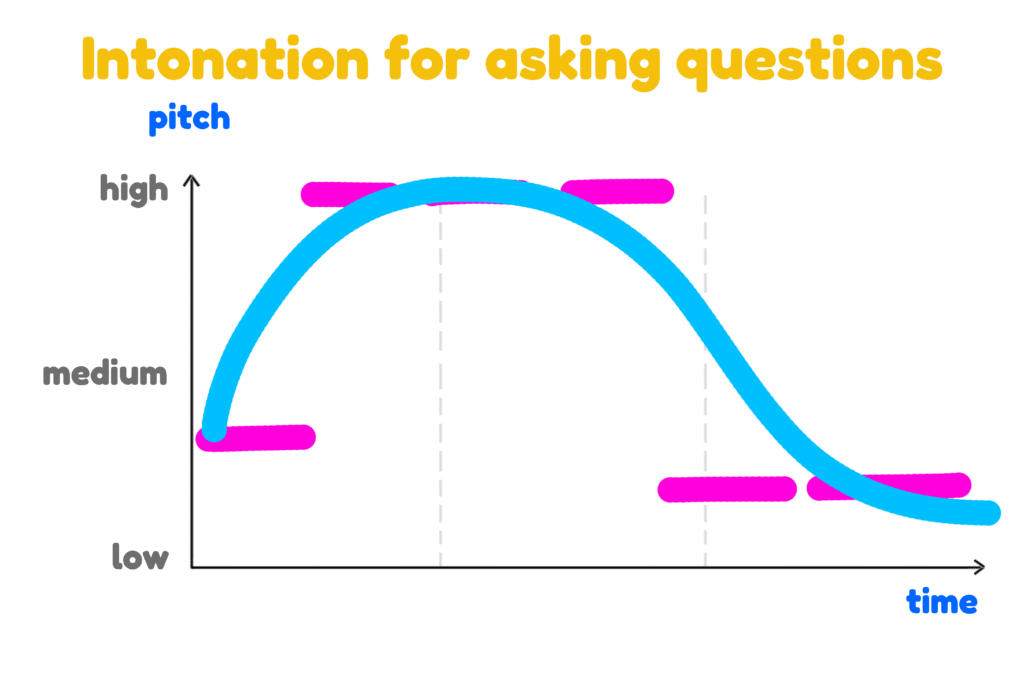 Intonation for asking questions

pitch

high

medium

low

time